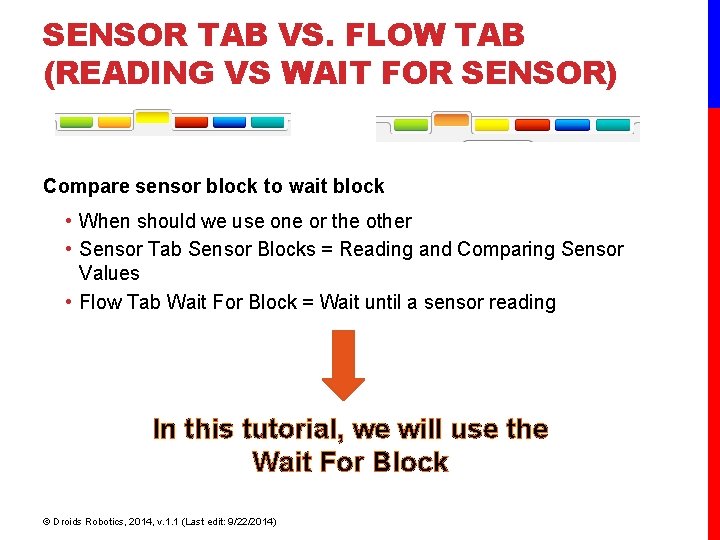 SENSOR TAB VS. FLOW TAB (READING VS WAIT FOR SENSOR)

Compare sensor block to wait block

• When should we use one or the other
• Sensor Tab Sensor Blocks = Reading and Comparing Sensor Values
• Flow Tab Wait For Block = Wait until a sensor reading

In this tutorial, we will use the Wait For Block

© Droids Robotics, 2014, v.1.1 (Last edit: 9/22/2014)